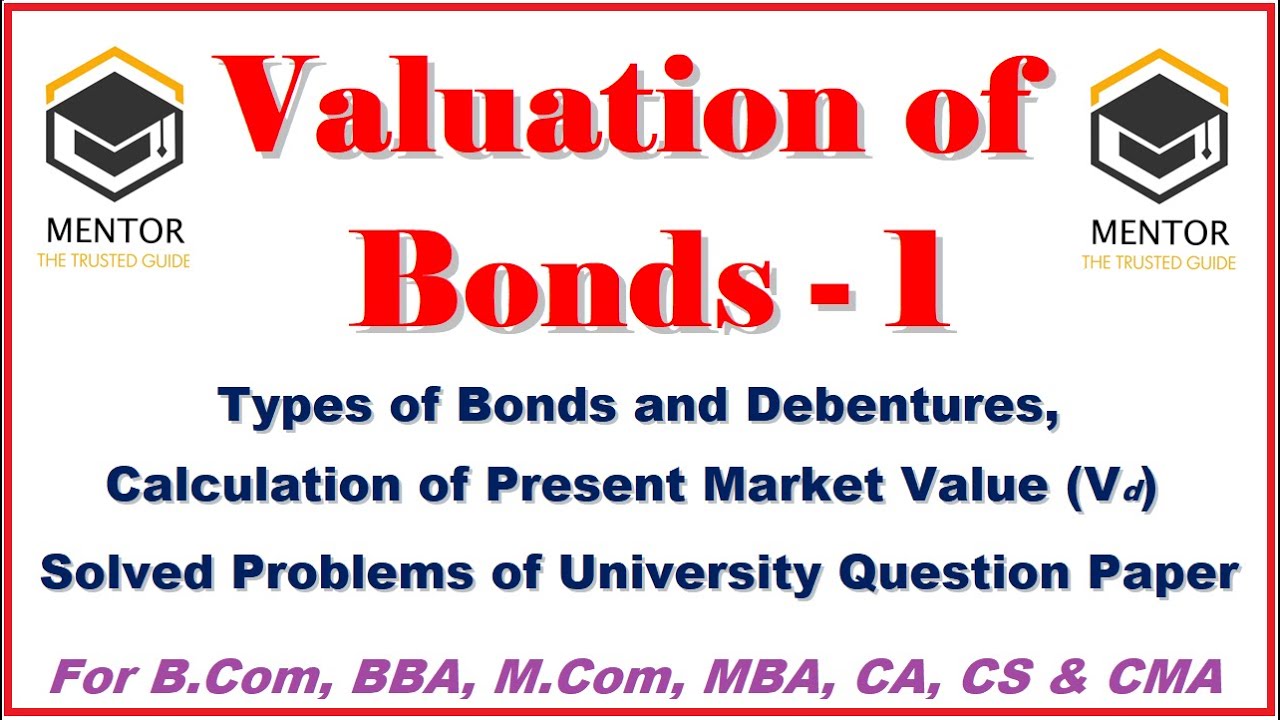 MENTOR
THE TRUSTED GUIDE

Valuation of Bonds - 1

MENTOR
THE TRUSTED GUIDE

Types of Bonds and Debentures,
Calculation of Present Market Value ($V_d$)
Solved Problems of University Question Paper

For B.Com, BBA, M.Com, MBA, CA, CS & CMA